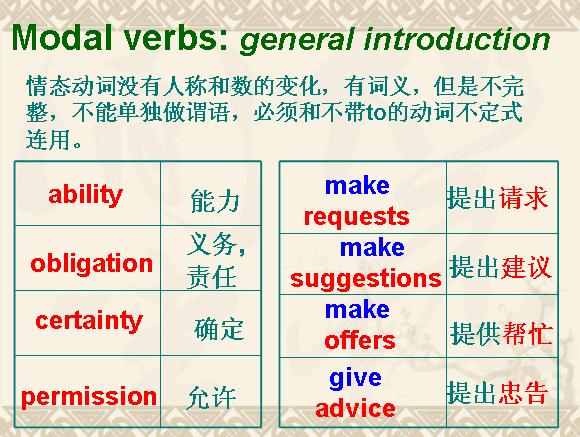 Modal verbs: general introduction

情态动词没有人称和数的变化，有词义，但是不完整，不能单独做谓语，必须和不带to的动词不定式连用。

| ability | 能力 |
|---|---|
| obligation | 义务，责任 |
| certainty | 确定 |
| permission | 允许 |

| make requests | 提出请求 |
|---|---|
| make suggestions | 提出建议 |
| make offers | 提供帮忙 |
| give advice | 提出忠告 |